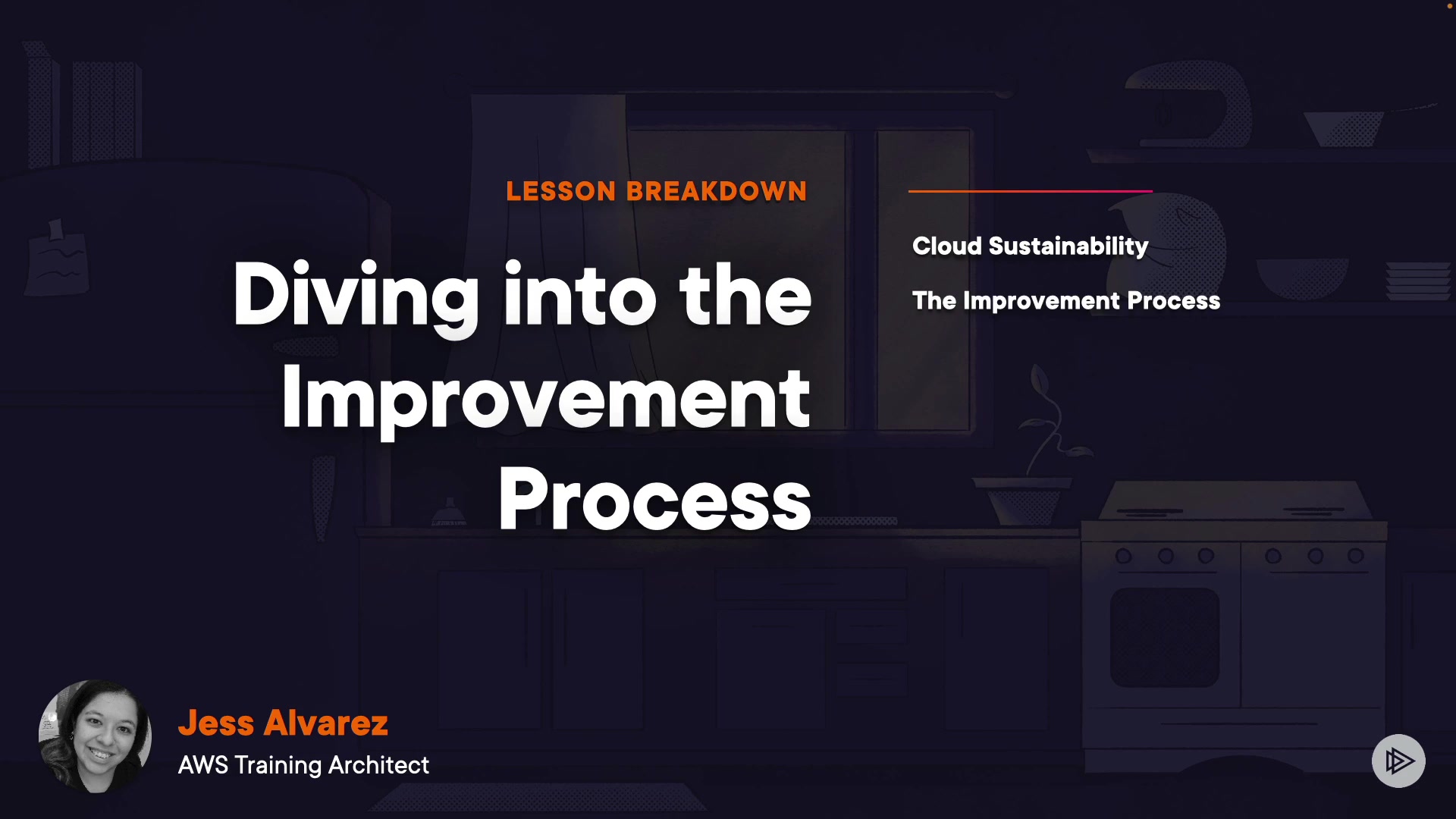 LESSON BREAKDOWN

Diving into the Improvement Process

Cloud Sustainability

The Improvement Process

Jess Alvarez
AWS Training Architect